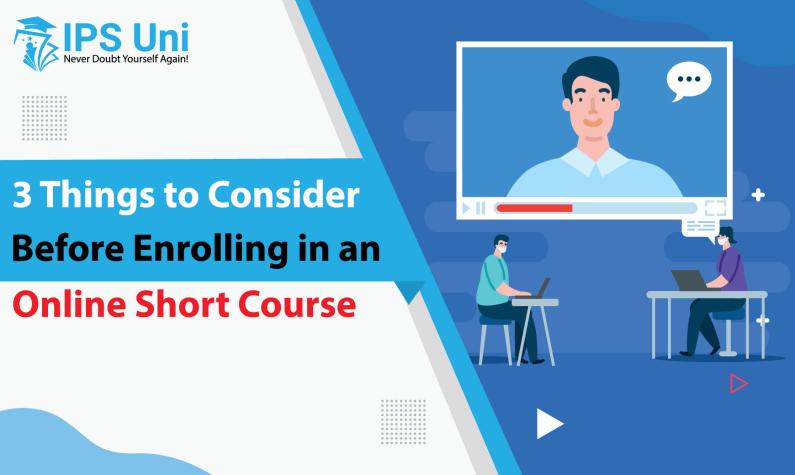 IPS Uni
Never Doubt Yourself Again!

3 Things to Consider Before Enrolling in an Online Short Course